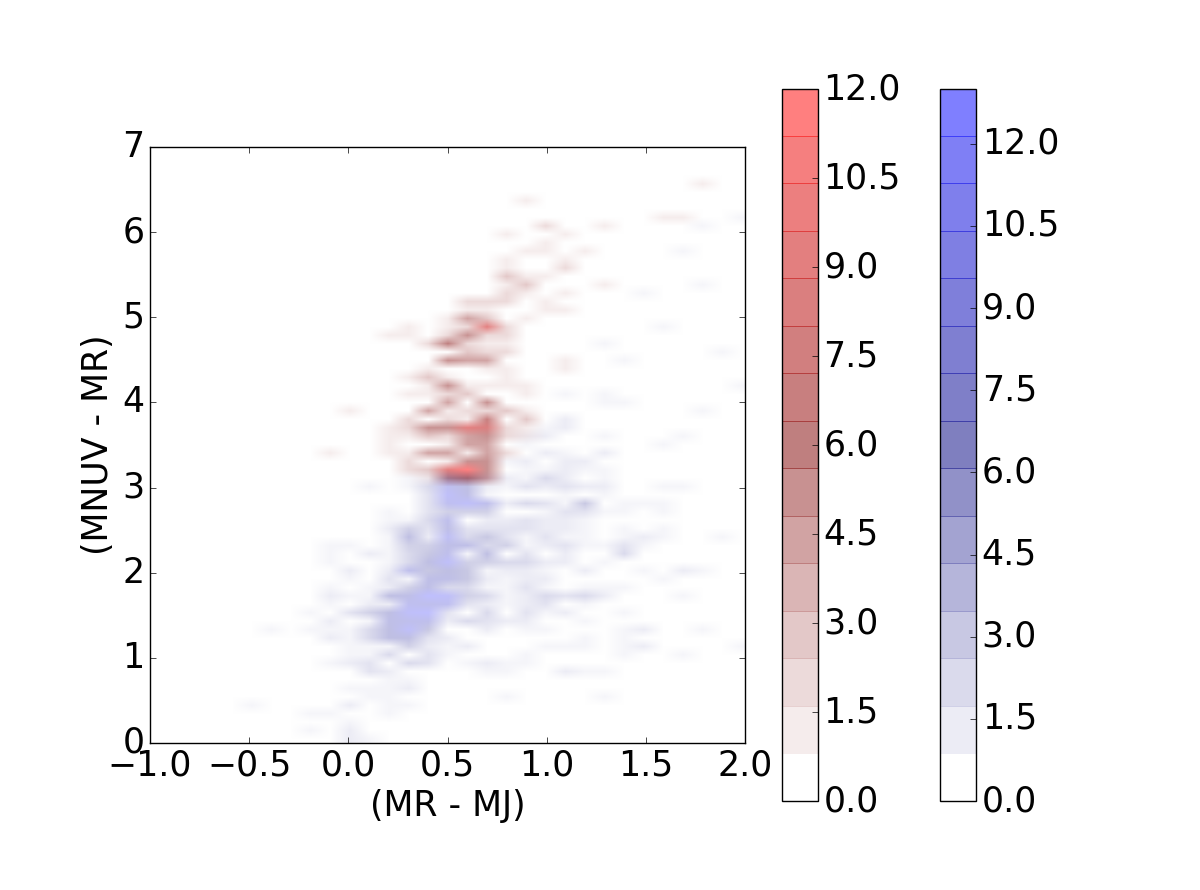 (MNUV - MR)

7
6
5
4
3
2
1
0

−1.0 −0.5 0.0 0.5 1.0 1.5 2.0

(MR - MJ)

12.0
10.5
9.0
7.5
6.0
4.5
3.0
1.5
0.0

12.0
10.5
9.0
7.5
6.0
4.5
3.0
1.5
0.0